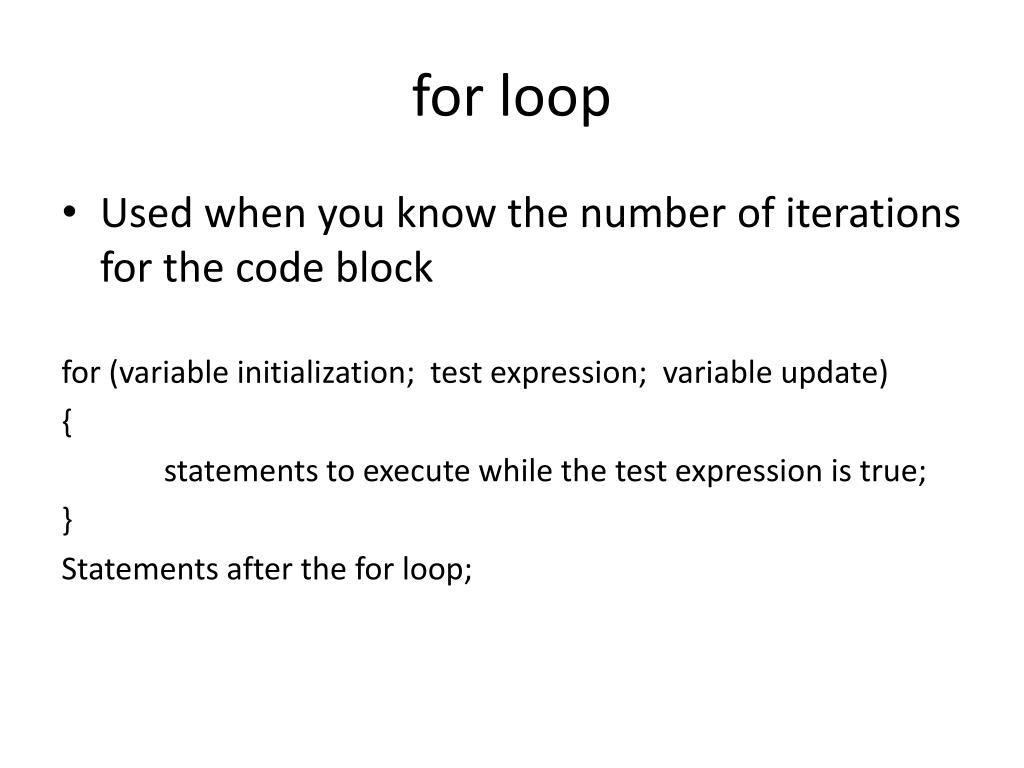 for loop

• Used when you know the number of iterations for the code block

for (variable initialization;  test expression;  variable update)
{
statements to execute while the test expression is true;
}
Statements after the for loop;